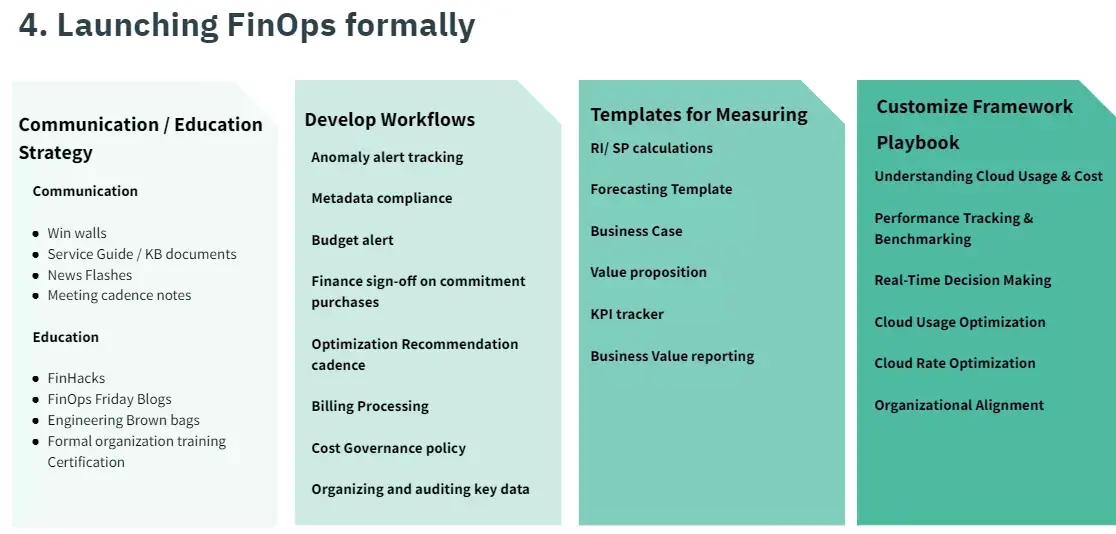 4. Launching FinOps formally

Communication / Education Strategy

Communication

- Win walls
- Service Guide / KB documents
- News Flashes
- Meeting cadence notes

Education

- FinHacks
- FinOps Friday Blogs
- Engineering Brown bags
- Formal organization training Certification

Develop Workflows

Anomaly alert tracking

Metadata compliance

Budget alert

Finance sign-off on commitment purchases

Optimization Recommendation cadence

Billing Processing

Cost Governance policy

Organizing and auditing key data

Templates for Measuring

RI/ SP calculations

Forecasting Template

Business Case

Value proposition

KPI tracker

Business Value reporting

Customize Framework Playbook

Understanding Cloud Usage & Cost

Performance Tracking & Benchmarking

Real-Time Decision Making

Cloud Usage Optimization

Cloud Rate Optimization

Organizational Alignment